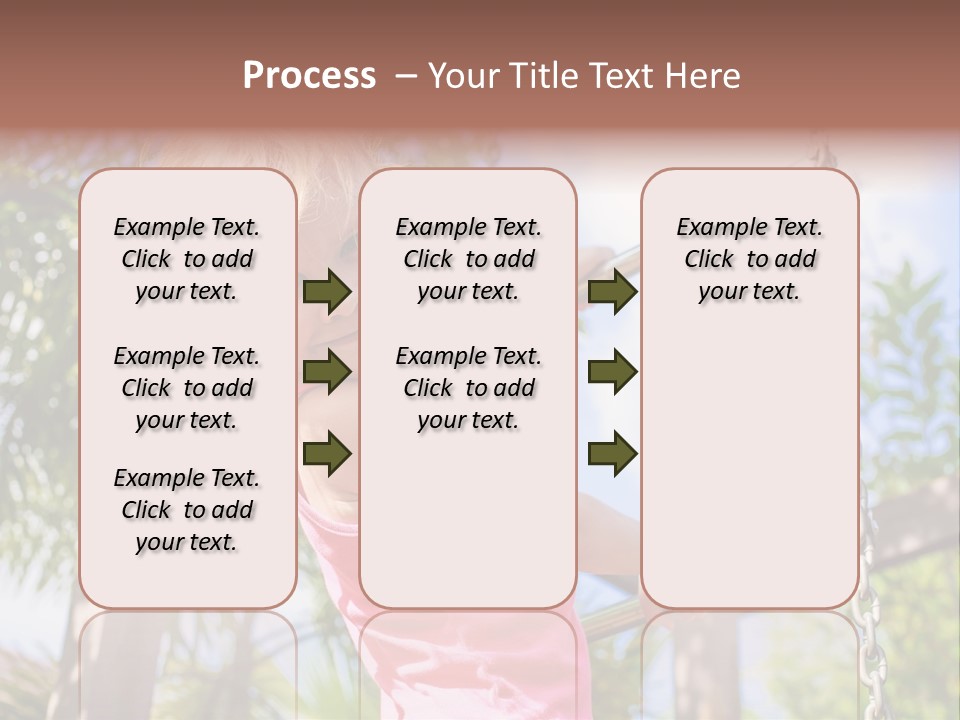 Process – Your Title Text Here

Example Text. Click to add your text.

Example Text. Click to add your text.

Example Text. Click to add your text.

Example Text. Click to add your text.

Example Text. Click to add your text.

Example Text. Click to add your text.